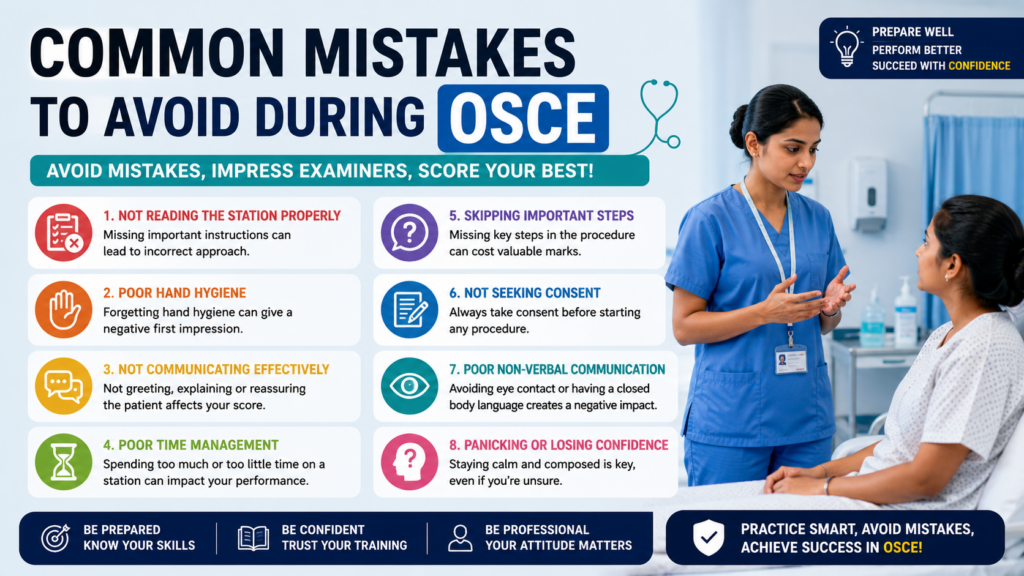 COMMON MISTAKES TO AVOID DURING OSCE

PREPARE WELL
PERFORM BETTER
SUCCEED WITH CONFIDENCE

AVOID MISTAKES, IMPRESS EXAMINERS, SCORE YOUR BEST!

1. NOT READING THE STATION PROPERLY
Missing important instructions can lead to incorrect approach.

2. POOR HAND HYGIENE
Forgetting hand hygiene can give a negative first impression.

3. NOT COMMUNICATING EFFECTIVELY
Not greeting, explaining or reassuring the patient affects your score.

4. POOR TIME MANAGEMENT
Spending too much or too little time on a station can impact your performance.

5. SKIPPING IMPORTANT STEPS
Missing key steps in the procedure can cost valuable marks.

6. NOT SEEKING CONSENT
Always take consent before starting any procedure.

7. POOR NON-VERBAL COMMUNICATION
Avoiding eye contact or having a closed body language creates a negative impact.

8. PANICKING OR LOSING CONFIDENCE
Staying calm and composed is key, even if you're unsure.

BE PREPARED
KNOW YOUR SKILLS

BE CONFIDENT
TRUST YOUR TRAINING

BE PROFESSIONAL
YOUR ATTITUDE MATTERS

PRACTICE SMART, AVOID MISTAKES, ACHIEVE SUCCESS IN OSCE!